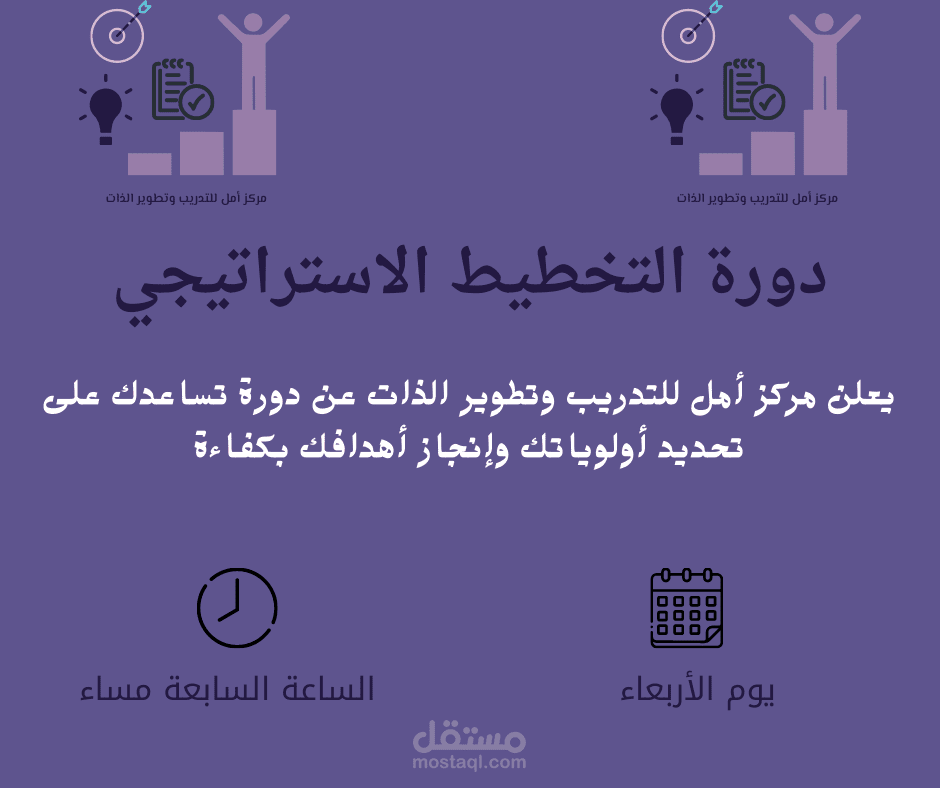 مركز أمل للتدريب وتطوير الذات

مركز أمل للتدريب وتطوير الذات

دورة التخطيط الاستراتيجي

يعلن مركز أمل للتدريب وتطوير الذات عن دورة تساعدك على تحديد أولوياتك وإنجاز أهدافك بكفاءة

يوم الأربعاء

الساعة السابعة مساء

مستقل
mostaql.com